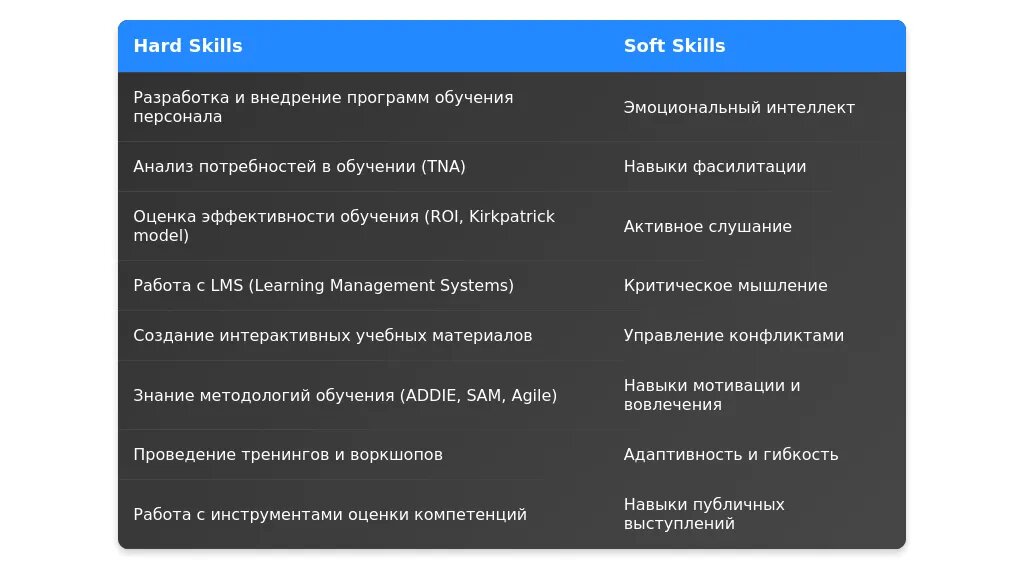 | Hard Skills | Soft Skills |
|---|---|
| Разработка и внедрение программ обучения персонала | Эмоциональный интеллект |
| Анализ потребностей в обучении (TNA) | Навыки фасилитации |
| Оценка эффективности обучения (ROI, Kirkpatrick model) | Активное слушание |
| Работа с LMS (Learning Management Systems) | Критическое мышление |
| Создание интерактивных учебных материалов | Управление конфликтами |
| Знание методологий обучения (ADDIE, SAM, Agile) | Навыки мотивации и вовлечения |
| Проведение тренингов и воркшопов | Адаптивность и гибкость |
| Работа с инструментами оценки компетенций | Навыки публичных выступлений |